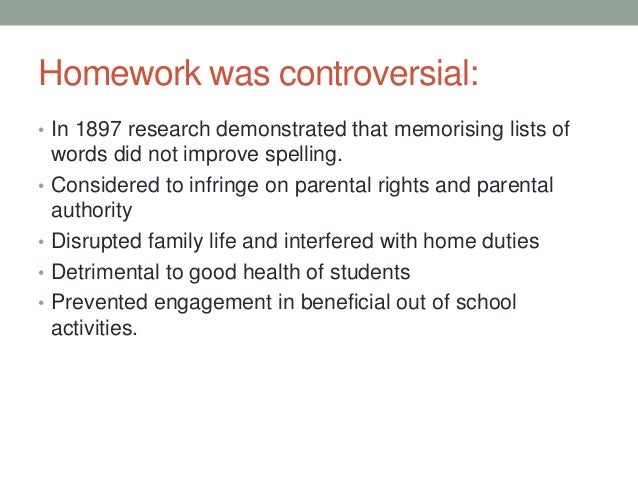 Homework was controversial:

• In 1897 research demonstrated that memorising lists of words did not improve spelling.
• Considered to infringe on parental rights and parental authority
• Disrupted family life and interfered with home duties
• Detrimental to good health of students
• Prevented engagement in beneficial out of school activities.